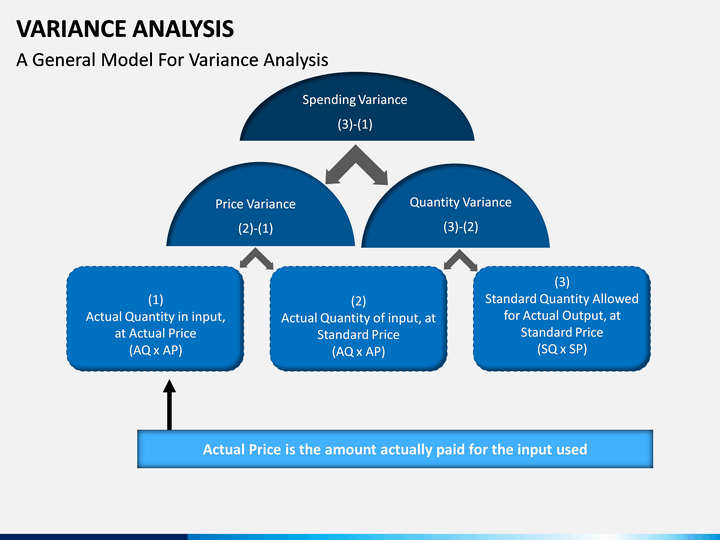 VARIANCE ANALYSIS

A General Model For Variance Analysis

Spending Variance
(3)-(1)

Price Variance
(2)-(1)

Quantity Variance
(3)-(2)

(1)
Actual Quantity in input, at Actual Price
(AQ x AP)

(2)
Actual Quantity of input, at Standard Price
(AQ x AP)

(3)
Standard Quantity Allowed for Actual Output, at Standard Price
(SQ x SP)

Actual Price is the amount actually paid for the input used